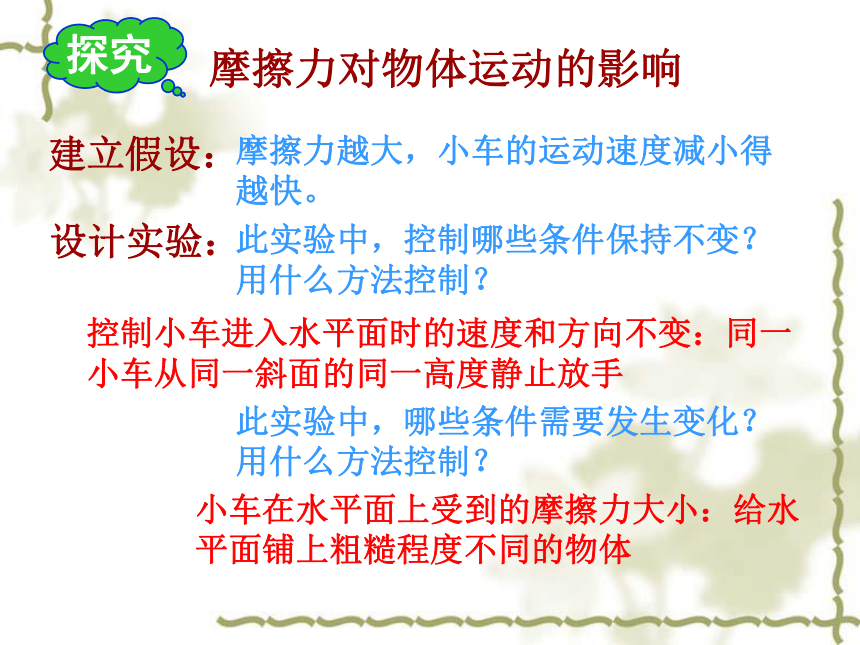 探究

摩擦力对物体运动的影响

建立假设：摩擦力越大，小车的运动速度减小得越快。

设计实验：此实验中，控制哪些条件保持不变？用什么方法控制？

控制小车进入水平面时的速度和方向不变：同一小车从同一斜面的同一高度静止放手

此实验中，哪些条件需要发生变化？用什么方法控制？

小车在水平面上受到的摩擦力大小：给水平面铺上粗糙程度不同的物体